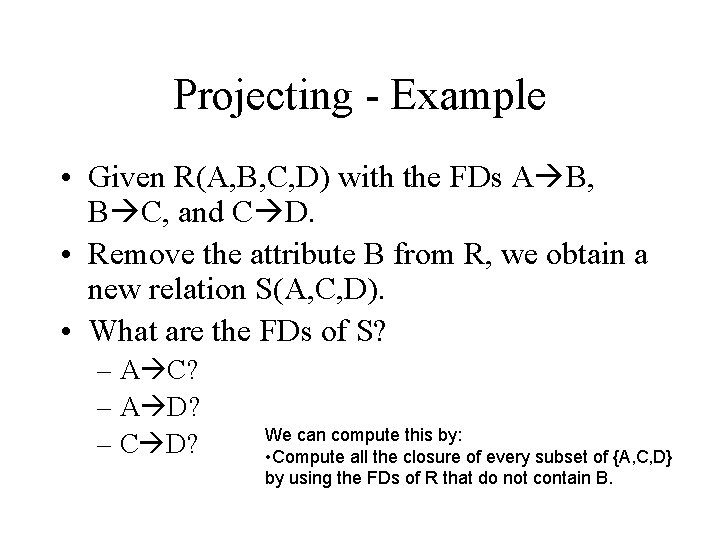 Projecting - Example

• Given R(A,B,C,D) with the FDs A→B, B→C, and C→D.
• Remove the attribute B from R, we obtain a new relation S(A,C,D).
• What are the FDs of S?
– A→C?
– A→D?
– C→D?

We can compute this by:
•Compute all the closure of every subset of {A,C,D} by using the FDs of R that do not contain B.